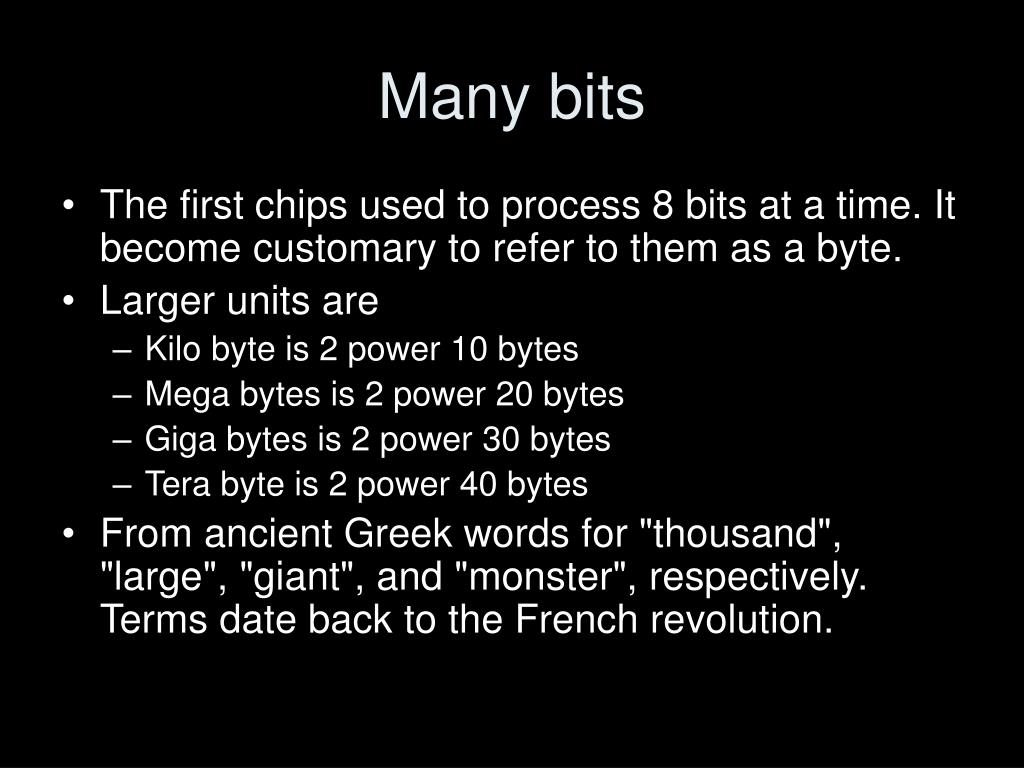 Many bits

• The first chips used to process 8 bits at a time. It become customary to refer to them as a byte.
• Larger units are
– Kilo byte is 2 power 10 bytes
– Mega bytes is 2 power 20 bytes
– Giga bytes is 2 power 30 bytes
– Tera byte is 2 power 40 bytes
• From ancient Greek words for "thousand", "large", "giant", and "monster", respectively. Terms date back to the French revolution.